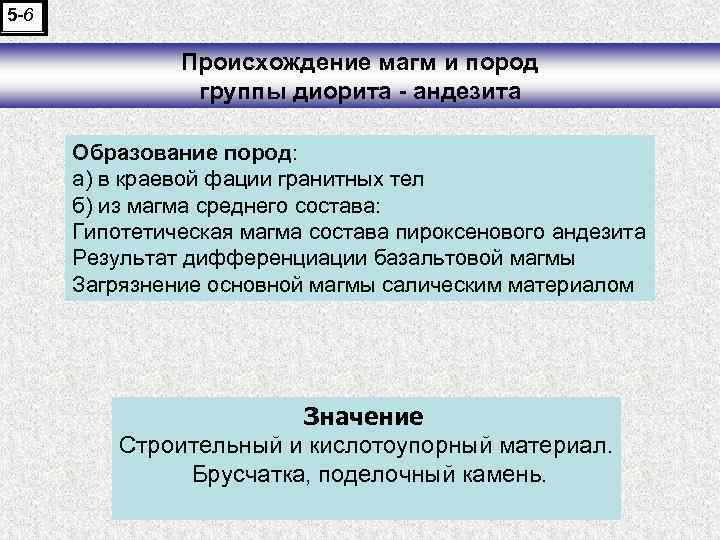 5-6

Происхождение магм и пород группы диорита - андезита

Образование пород:
а) в краевой фации гранитных тел
б) из магма среднего состава:
Гипотетическая магма состава пироксенового андезита
Результат дифференциации базальтовой магмы
Загрязнение основной магмы салическим материалом

Значение
Строительный и кислотоупорный материал.
Брусчатка, поделочный камень.